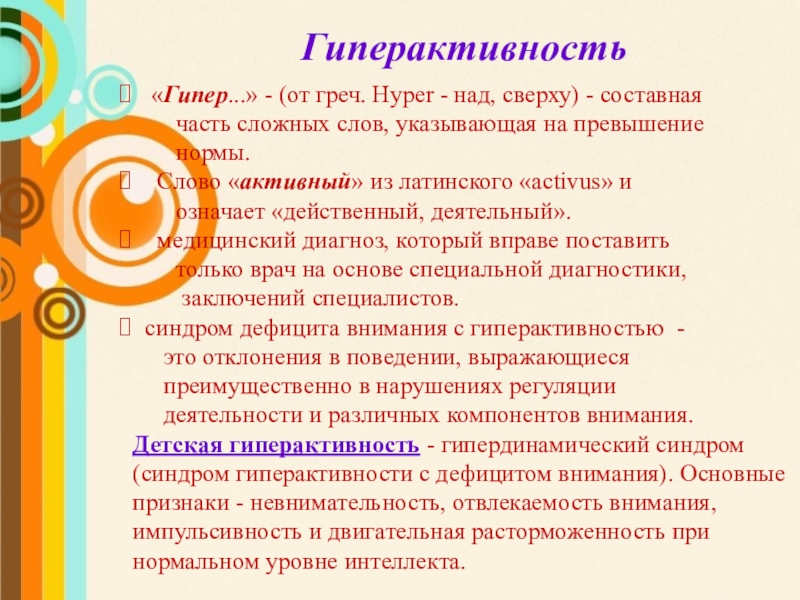 Гиперактивность

«Гипер...» - (от греч. Hyper - над, сверху) - составная часть сложных слов, указывающая на превышение нормы.

Слово «активный» из латинского «activus» и означает «действенный, деятельный».

медицинский диагноз, который вправе поставить только врач на основе специальной диагностики, заключений специалистов.

синдром дефицита внимания с гиперактивностью - это отклонения в поведении, выражающиеся преимущественно в нарушениях регуляции деятельности и различных компонентов внимания.

Детская гиперактивность - гипердинамический синдром (синдром гиперактивности с дефицитом внимания). Основные признаки - невнимательность, отвлекаемость внимания, импульсивность и двигательная расторможенность при нормальном уровне интеллекта.